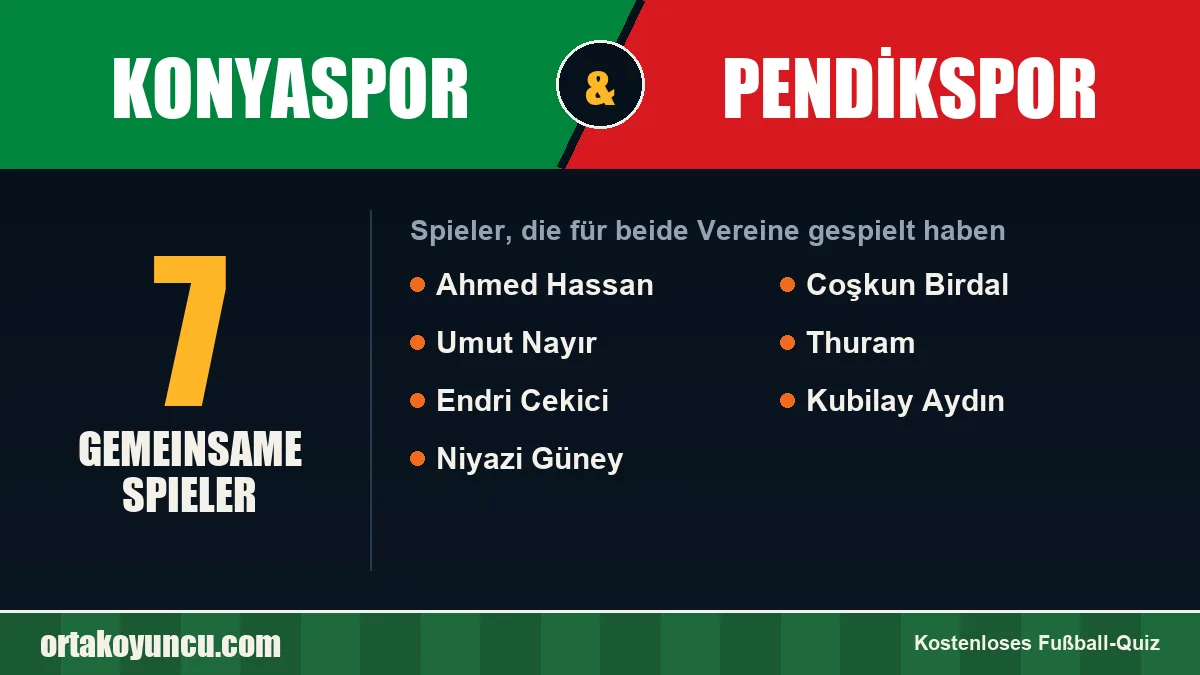 KONYASPOR

&

PENDİKSPOR

7

GEMEINSAME SPIELER

Spieler, die für beide Vereine gespielt haben

• Ahmed Hassan
• Umut Nayır
• Endri Cekici
• Niyazi Güney

• Coşkun Birdal
• Thuram
• Kubilay Aydın

ortakoyuncu.com

Kostenloses Fußball-Quiz